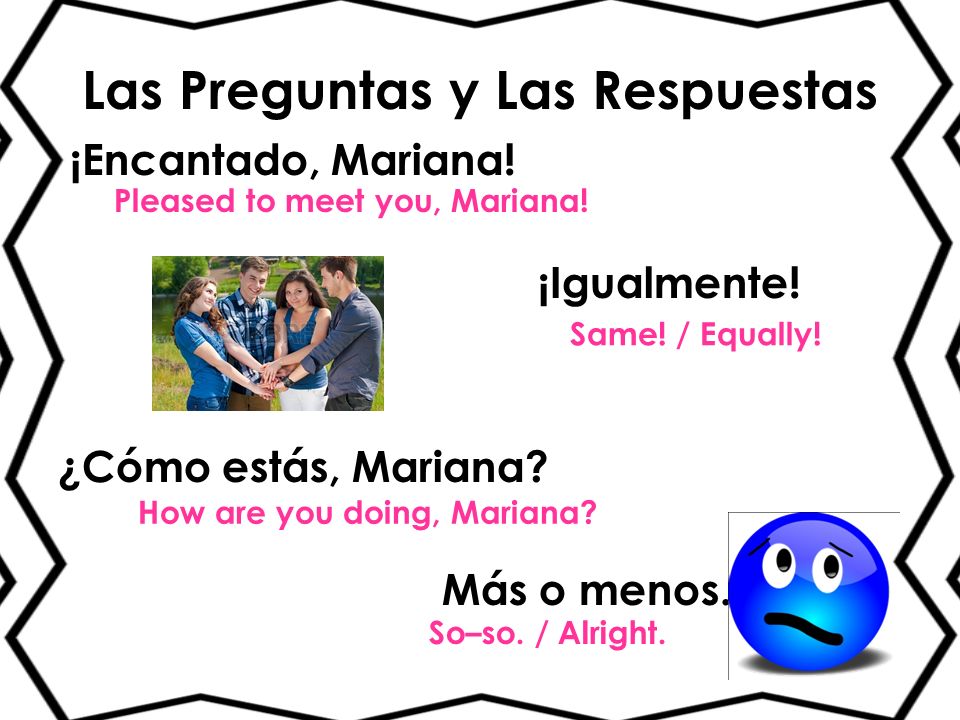 Las Preguntas y Las Respuestas

¡Encantado, Mariana!

Pleased to meet you, Mariana!

¡Igualmente!

Same! / Equally!

¿Cómo estás, Mariana?

How are you doing, Mariana?

Más o menos.

So–so. / Alright.